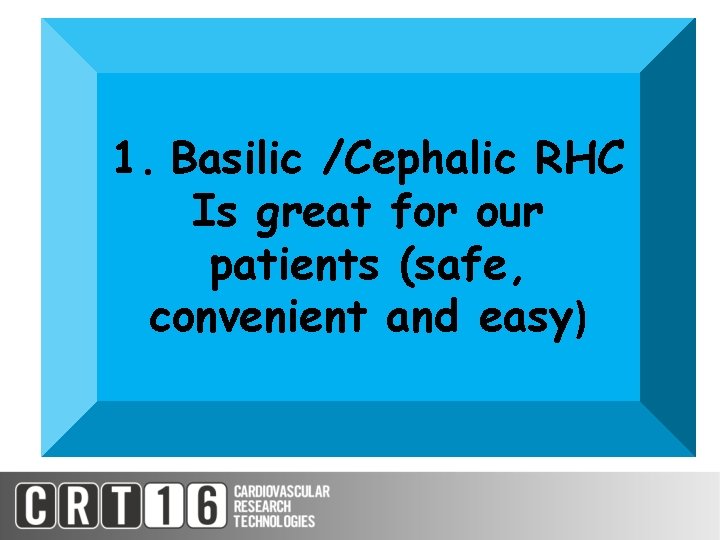 1. Basilic /Cephalic RHC Is great for our patients (safe, convenient and easy)

CRT16 CARDIOVASCULAR RESEARCH TECHNOLOGIES